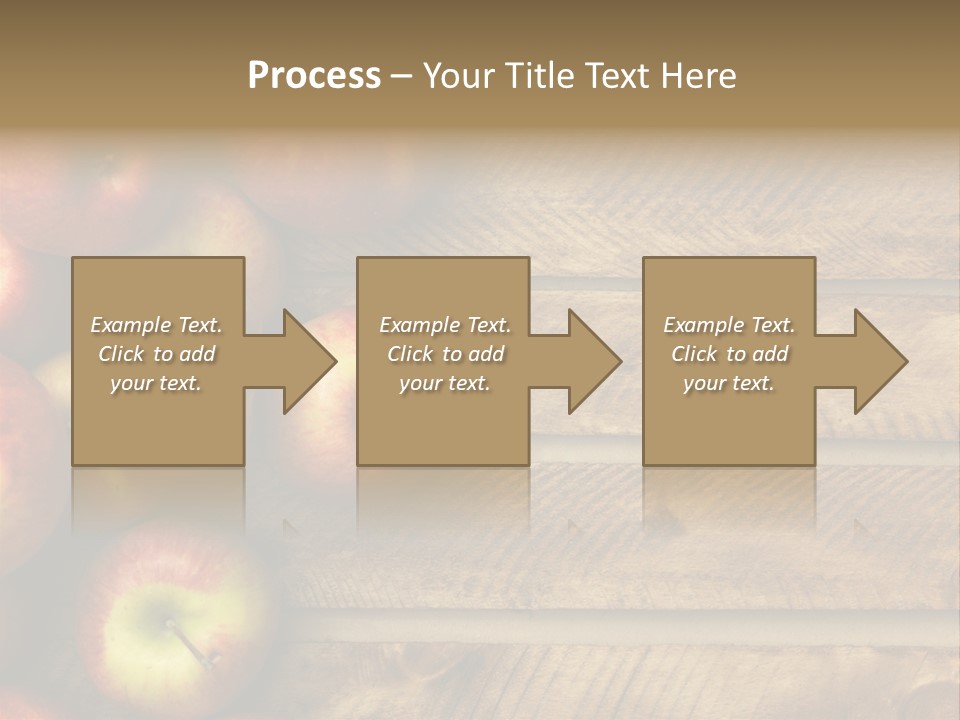 Process – Your Title Text Here

Example Text. Click to add your text.

Example Text. Click to add your text.

Example Text. Click to add your text.